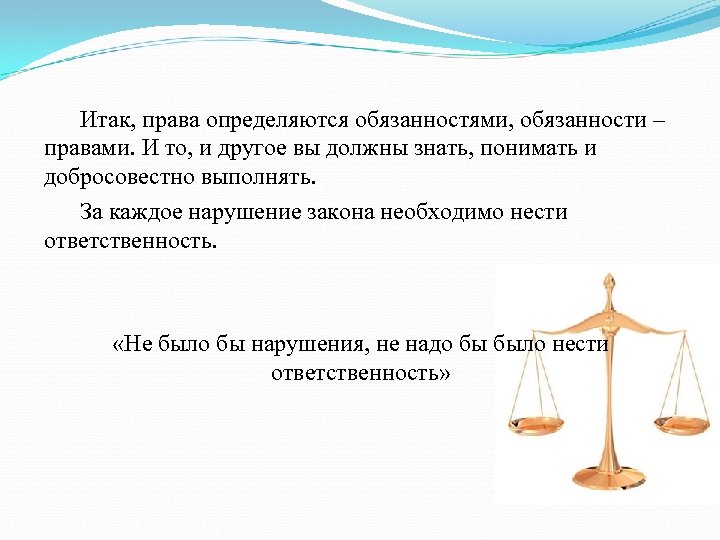 Итак, права определяются обязанностями, обязанности – правами. И то, и другое вы должны знать, понимать и добросовестно выполнять.

За каждое нарушение закона необходимо нести ответственность.

«Не было бы нарушения, не надо бы было нести ответственность»